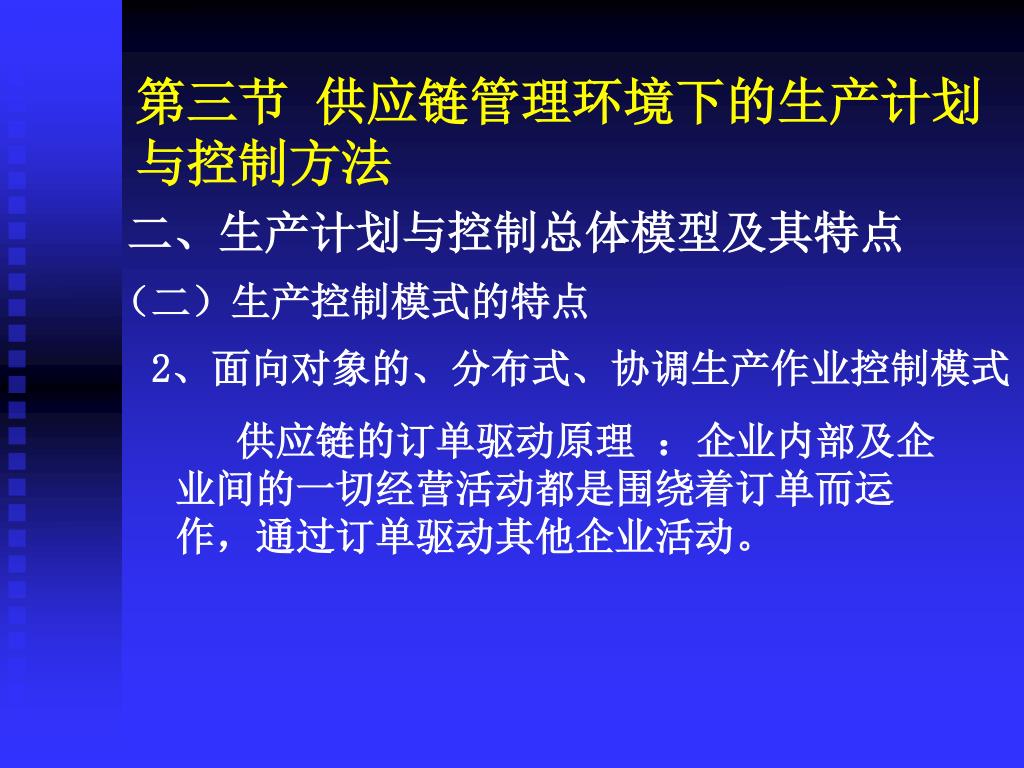 第三节 供应链管理环境下的生产计划与控制方法

二、生产计划与控制总体模型及其特点

（二）生产控制模式的特点

2、面向对象的、分布式、协调生产作业控制模式

供应链的订单驱动原理 ：企业内部及企业间的一切经营活动都是围绕着订单而运作，通过订单驱动其他企业活动。